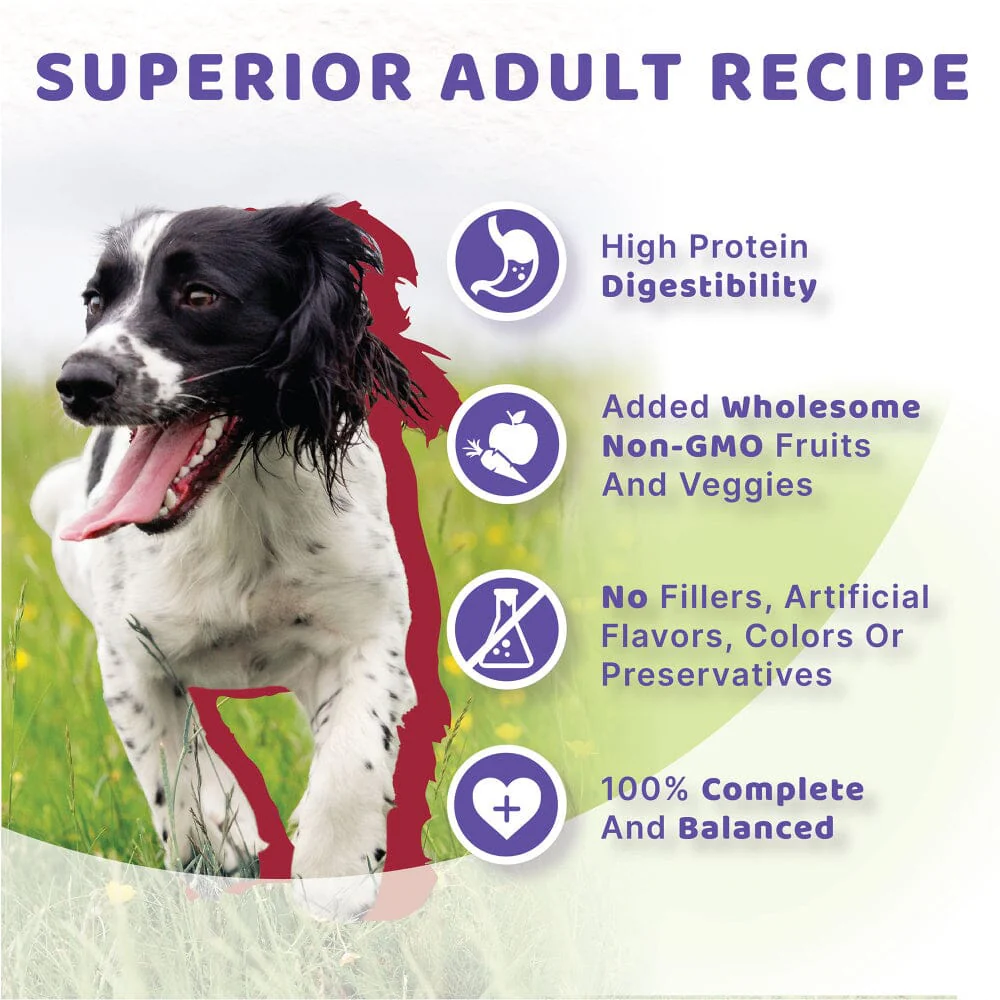 SUPERIOR ADULT RECIPE

High Protein Digestibility

Added Wholesome Non-GMO Fruits And Veggies

No Fillers, Artificial Flavors, Colors Or Preservatives

100% Complete And Balanced